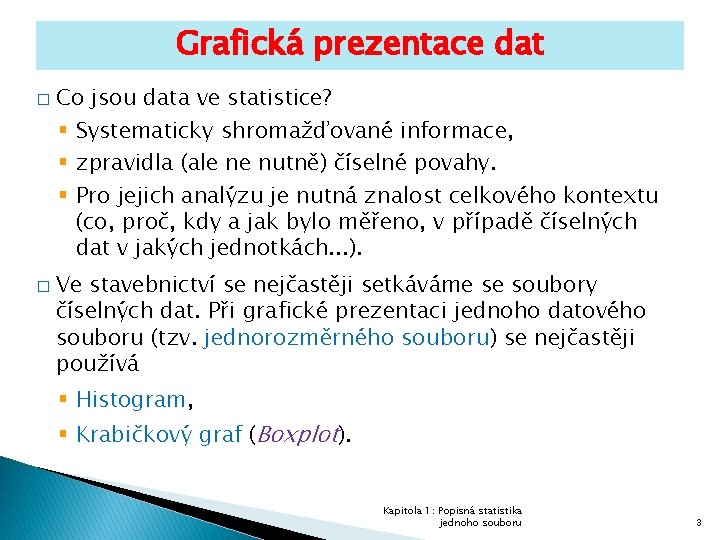 Grafická prezentace dat

□ Co jsou data ve statistice?

▪ Systematicky shromažďované informace,

▪ zpravidla (ale ne nutně) číselné povahy.

▪ Pro jejich analýzu je nutná znalost celkového kontextu (co, proč, kdy a jak bylo měřeno, v případě číselných dat v jakých jednotkách...).

□ Ve stavebnictví se nejčastěji setkáváme se soubory číselných dat. Při grafické prezentaci jednoho datového souboru (tzv. jednorozměrného souboru) se nejčastěji používá

▪ Histogram,

▪ Krabičkový graf (Boxplot).

Kapitola 1: Popisná statistika jednoho souboru

3